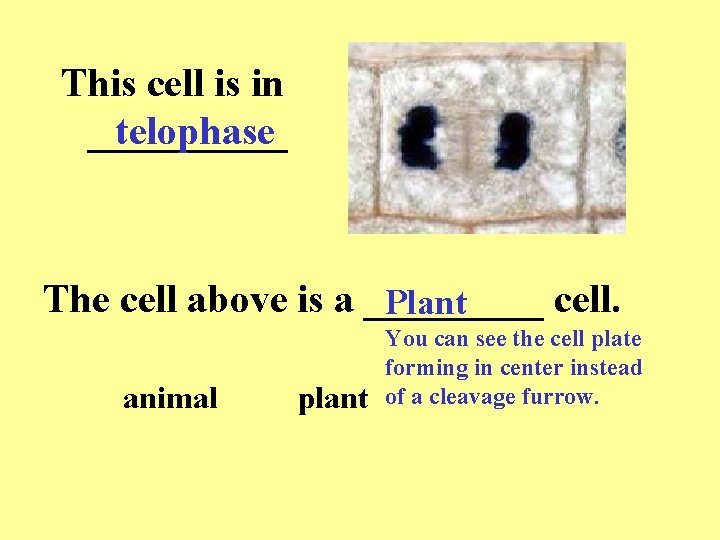 This cell is in telophase

The cell above is a Plant cell.

You can see the cell plate forming in center instead of a cleavage furrow.

animal plant